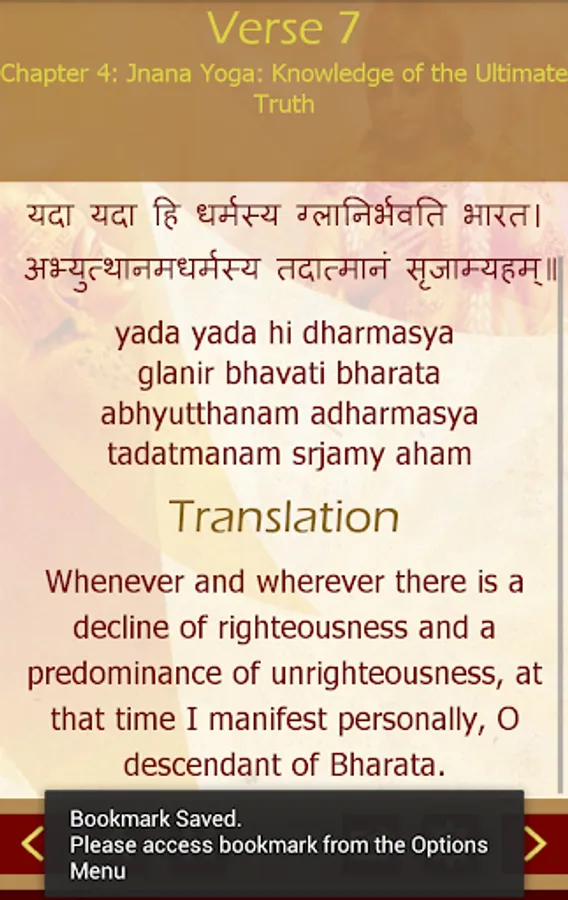 Verse 7

Chapter 4: Jnana Yoga: Knowledge of the Ultimate Truth

यदा यदा हि धर्मस्य ग्लानिर्भवति भारत।
अभ्युत्थानमधर्मस्य तदात्मानं सृजाम्यहम्॥

yada yada hi dharmasya
glanir bhavati bharata
abhyutthanam adharmasya
tadatmanam srjamy aham

Translation

Whenever and wherever there is a decline of righteousness and a predominance of unrighteousness, at that time I manifest personally, O descendant of Bharata.

Bookmark Saved.
Please access bookmark from the Options Menu